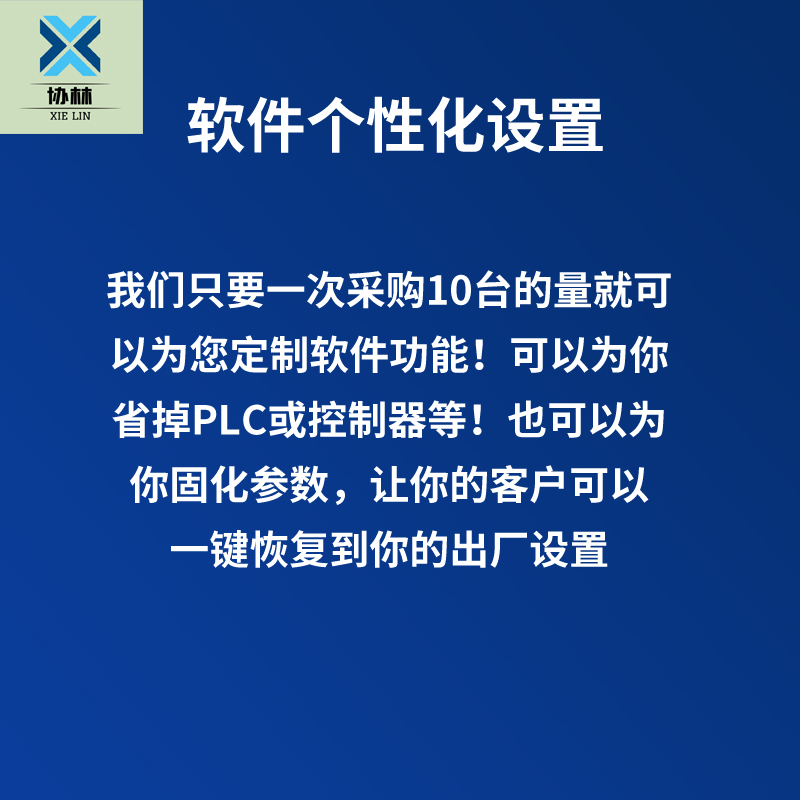 协林
XIE LIN

软件个性化设置

我们只要一次采购10台的量就可以为您定制软件功能！可以为你省掉PLC或控制器等！也可以为你固化参数，让你的客户可以一键恢复到你的出厂设置